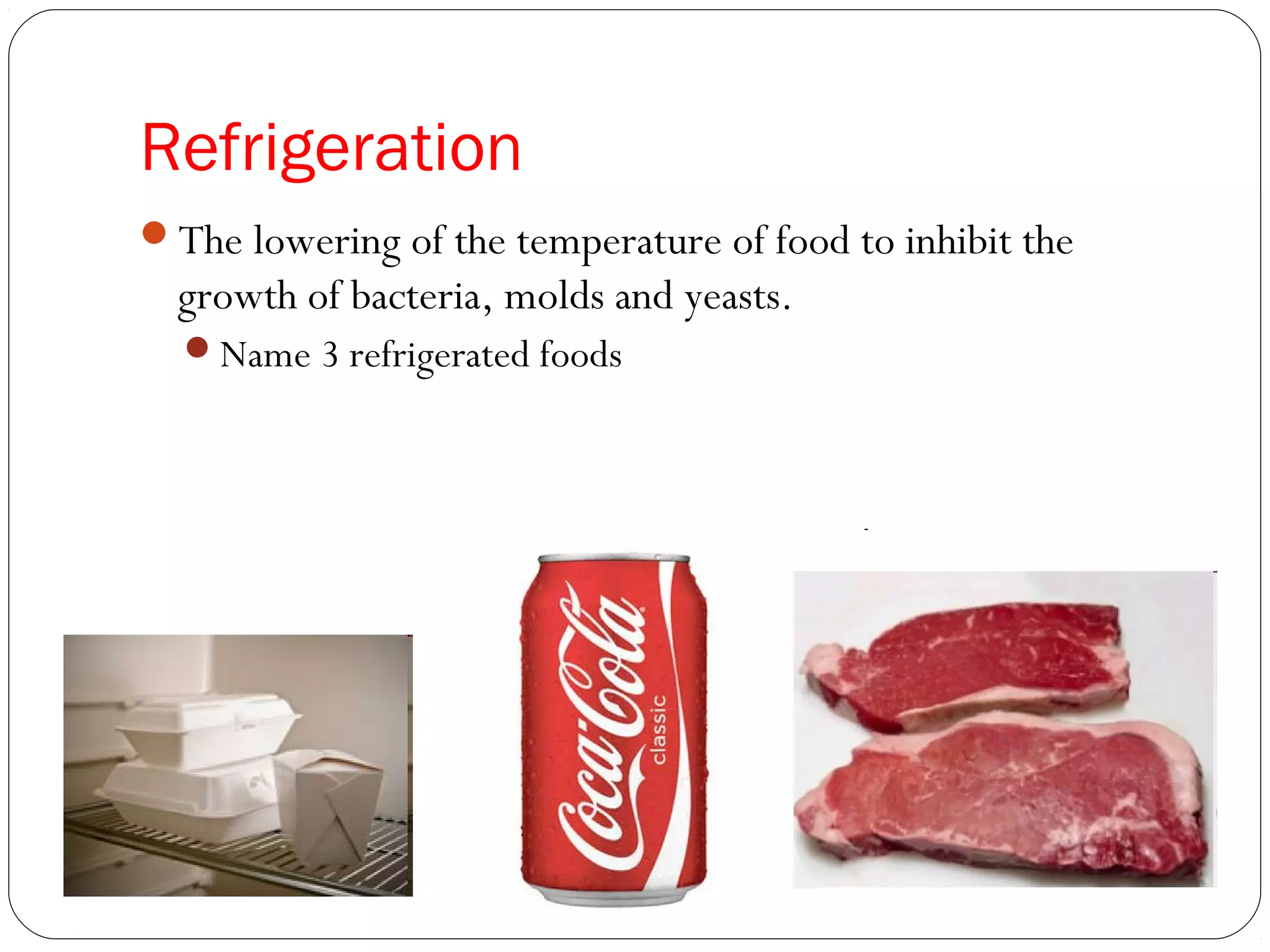 Refrigeration

The lowering of the temperature of food to inhibit the growth of bacteria, molds and yeasts.

Name 3 refrigerated foods

Coca-Cola classic